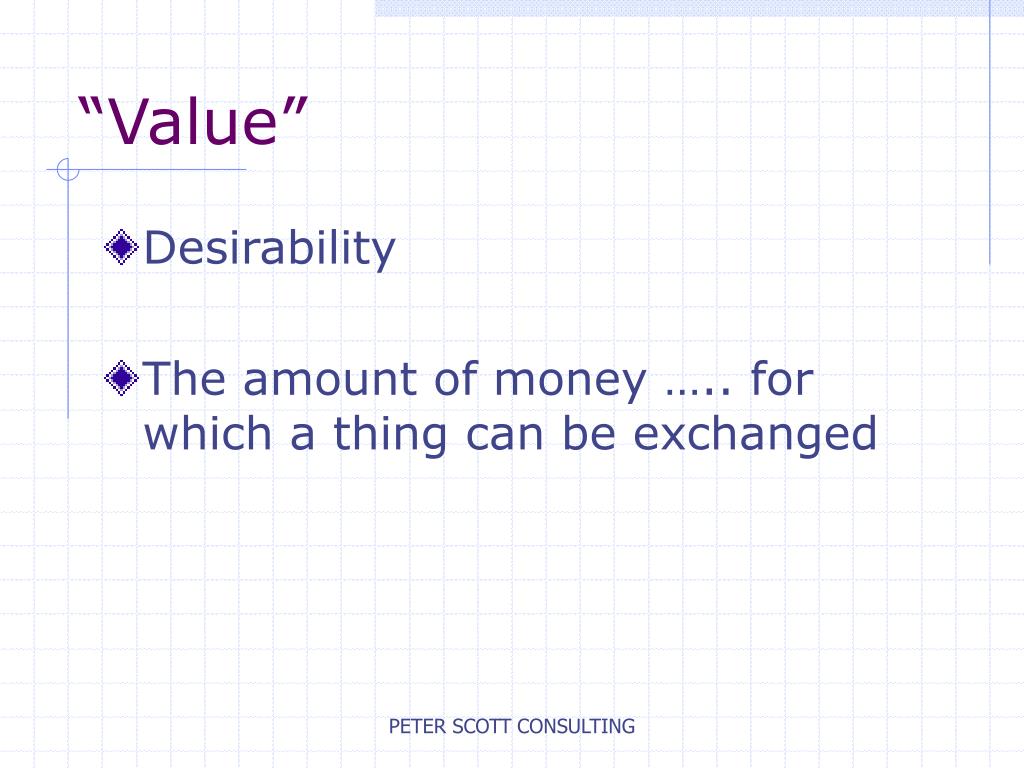 “Value”

Desirability

The amount of money ….. for which a thing can be exchanged

PETER SCOTT CONSULTING